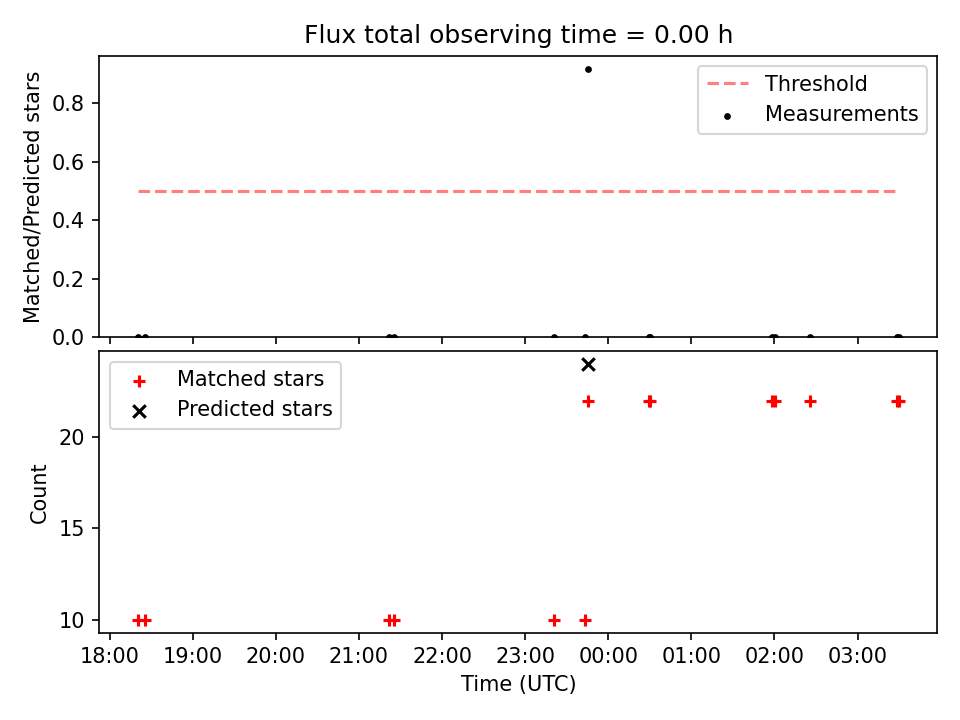 Flux total observing time = 0.00 h

Matched/Predicted stars

0.8
0.6
0.4
0.2
0.0

Threshold
Measurements

Matched stars
Predicted stars

Count

20
15
10

18:00 19:00 20:00 21:00 22:00 23:00 00:00 01:00 02:00 03:00

Time (UTC)